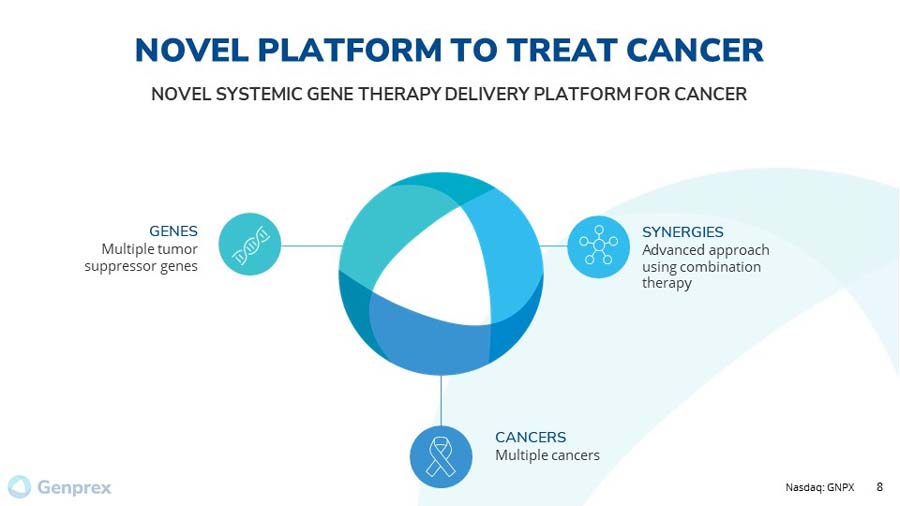 NOVEL PLATFORM TO TREAT CANCER

NOVEL SYSTEMIC GENE THERAPY DELIVERY PLATFORM FOR CANCER

GENES
Multiple tumor suppressor genes

SYNERGIES
Advanced approach using combination therapy

CANCERS
Multiple cancers

Genprex

Nasdaq: GNPX 8